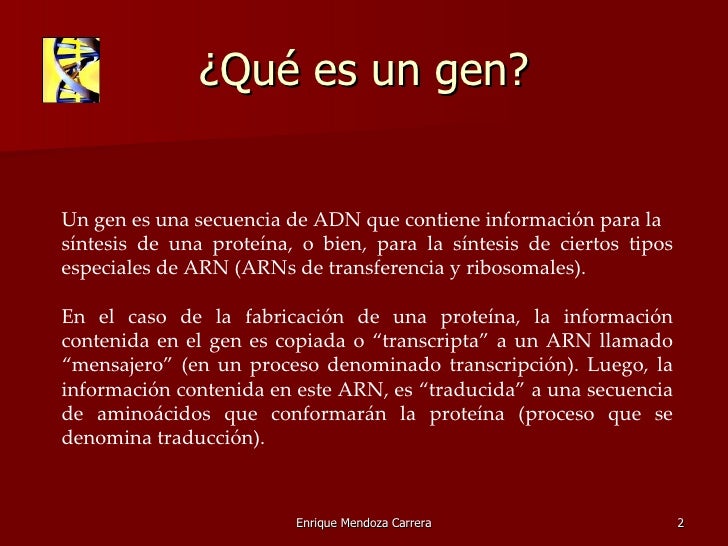 ¿Qué es un gen?

Un gen es una secuencia de ADN que contiene información para la síntesis de una proteína, o bien, para la síntesis de ciertos tipos especiales de ARN (ARNs de transferencia y ribosomales).

En el caso de la fabricación de una proteína, la información contenida en el gen es copiada o “transcripta” a un ARN llamado “mensajero” (en un proceso denominado transcripción). Luego, la información contenida en este ARN, es “traducida” a una secuencia de aminoácidos que conformarán la proteína (proceso que se denomina traducción).

Enrique Mendoza Carrera

2